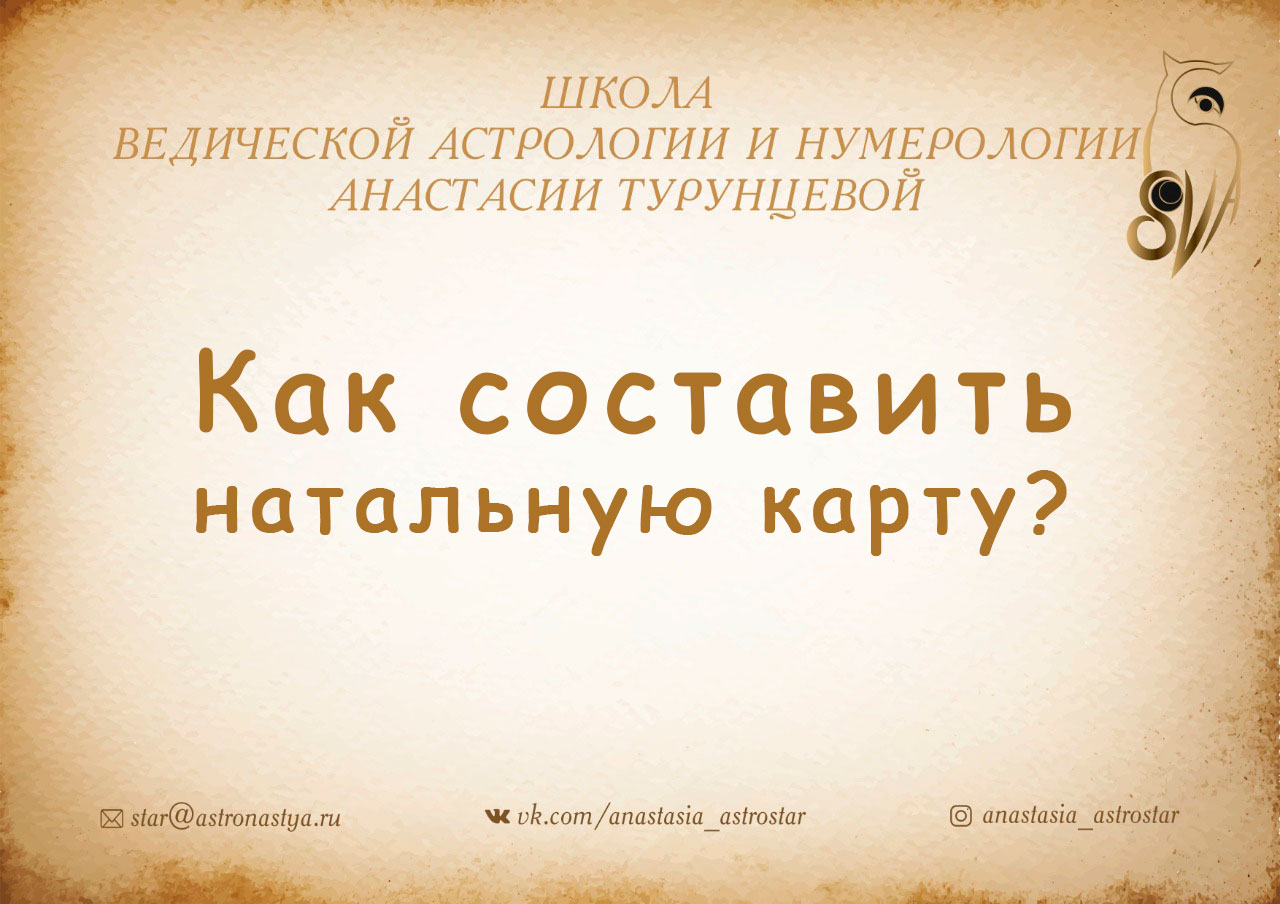 ШКОЛА
ВЕДИЧЕСКОЙ АСТРОЛОГИИ И НУМЕРОЛОГИИ
АНАСТАСИИ ТУРУНЦЕВОЙ

SVA

Как составить натальную карту?

star@astronastya.ru

vk.com/anastasia_astrostar

anastasia_astrostar